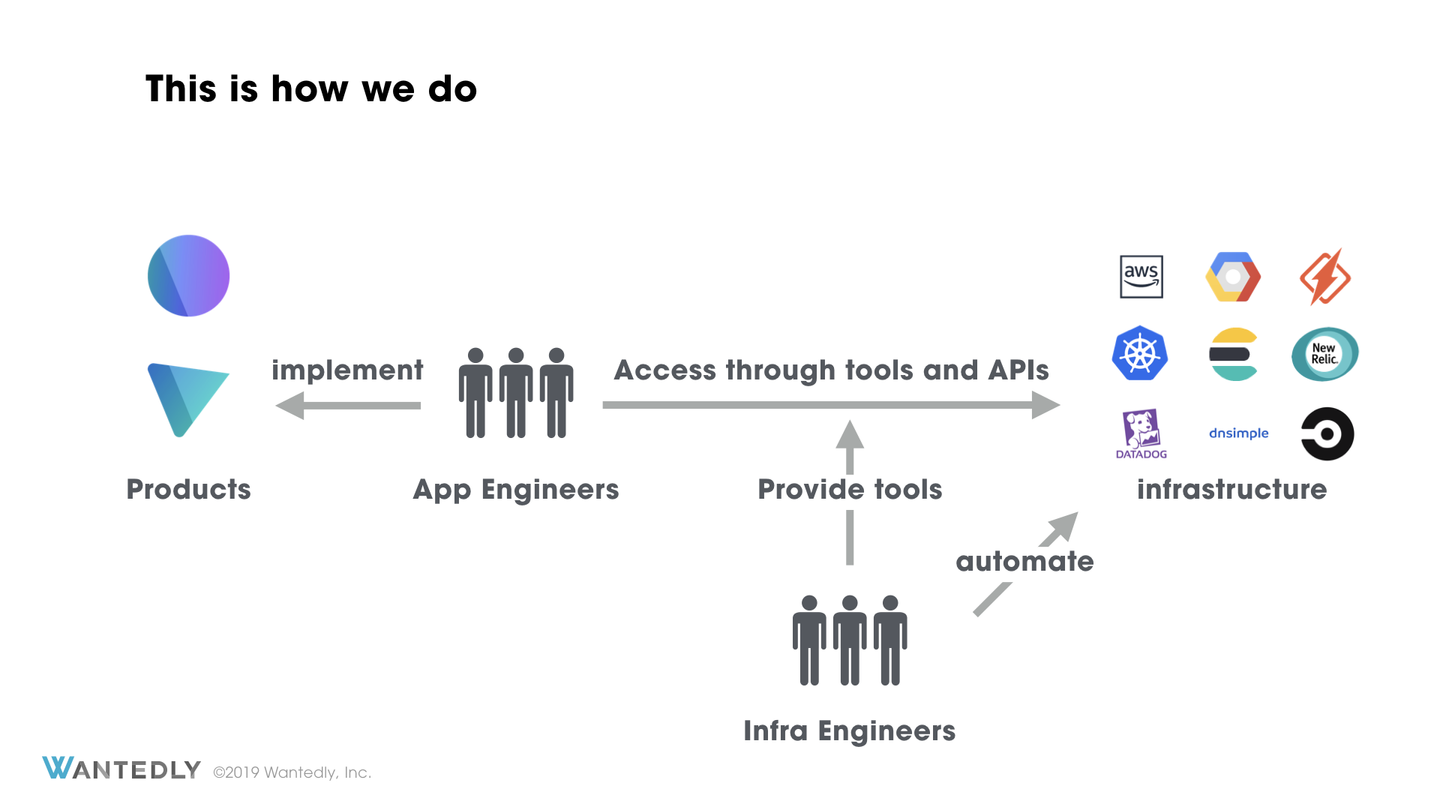 This is how we do

implement

Access through tools and APIs

aws

New Relic.

DATADOG

dnsimple

Products

App Engineers

Provide tools

infrastructure

automate

Infra Engineers

WANTEDLY ©2019 Wantedly, Inc.